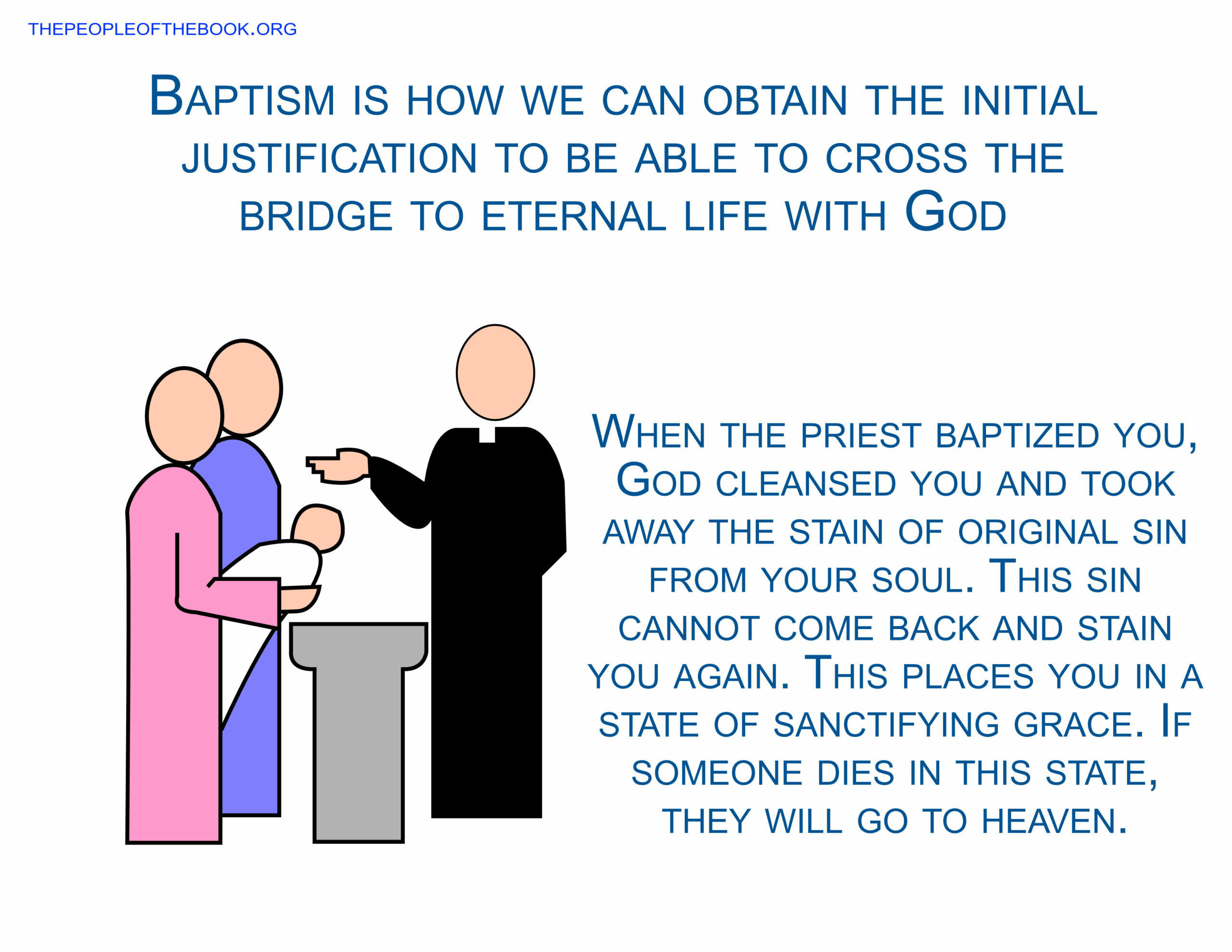 THEPEOPLEOFTHEBOOK.ORG

BAPTISM IS HOW WE CAN OBTAIN THE INITIAL JUSTIFICATION TO BE ABLE TO CROSS THE BRIDGE TO ETERNAL LIFE WITH GOD

WHEN THE PRIEST BAPTIZED YOU, GOD CLEANSED YOU AND TOOK AWAY THE STAIN OF ORIGINAL SIN FROM YOUR SOUL. THIS SIN CANNOT COME BACK AND STAIN YOU AGAIN. THIS PLACES YOU IN A STATE OF SANCTIFYING GRACE. IF SOMEONE DIES IN THIS STATE, THEY WILL GO TO HEAVEN.